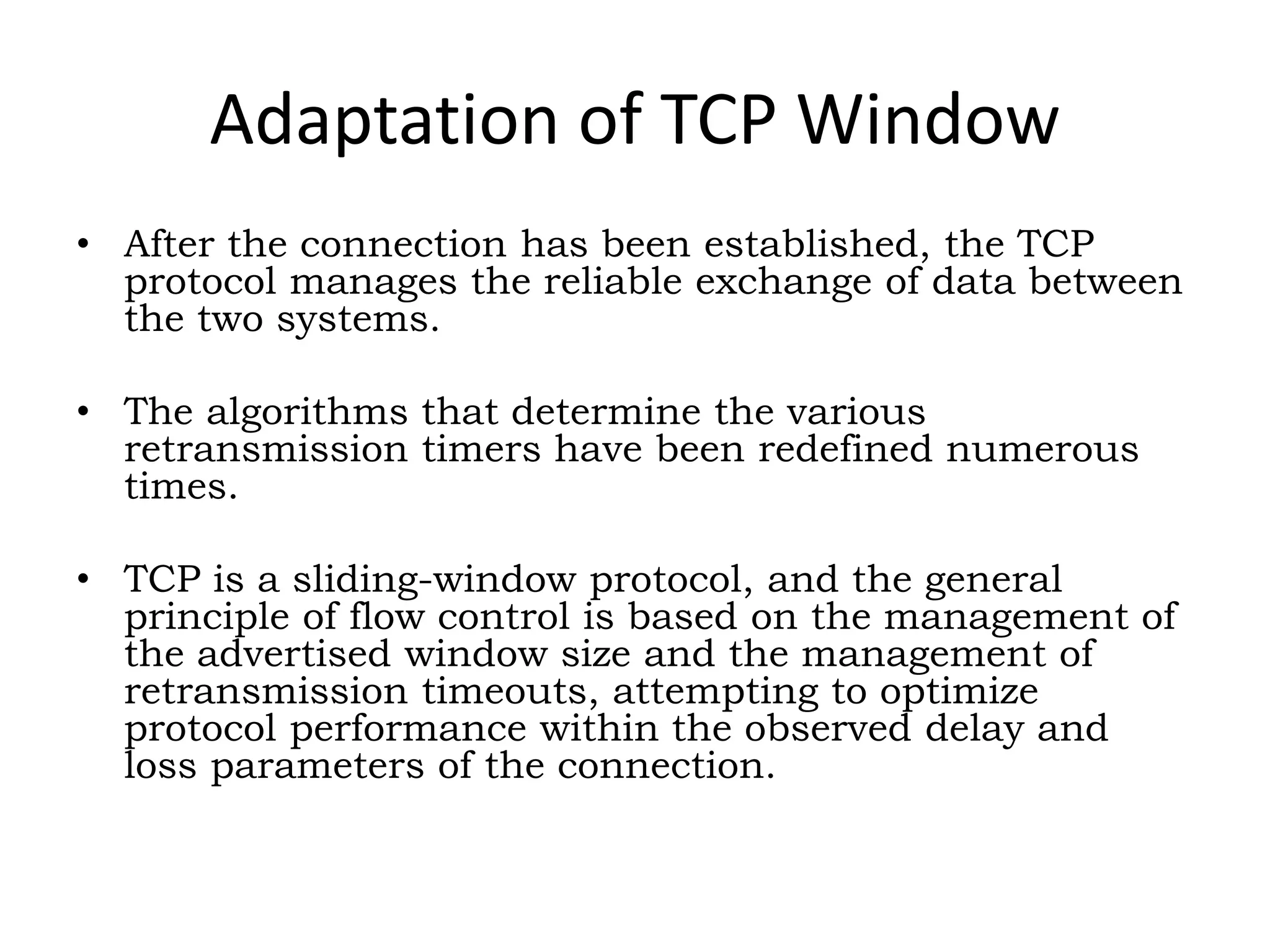 Adaptation of TCP Window

• After the connection has been established, the TCP protocol manages the reliable exchange of data between the two systems.

• The algorithms that determine the various retransmission timers have been redefined numerous times.

• TCP is a sliding-window protocol, and the general principle of flow control is based on the management of the advertised window size and the management of retransmission timeouts, attempting to optimize protocol performance within the observed delay and loss parameters of the connection.